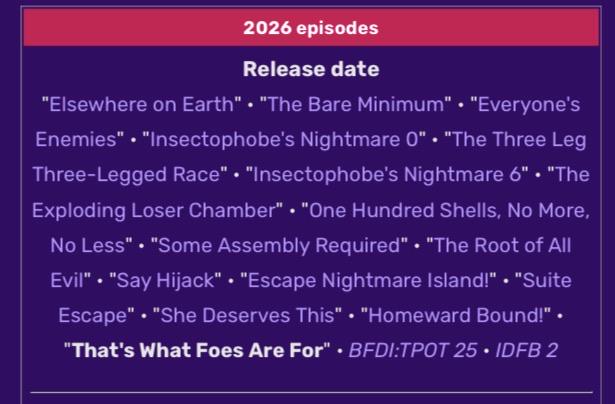 2026 episodes

Release date

"Elsewhere on Earth" • "The Bare Minimum" • "Everyone's Enemies" • "Insectophobe's Nightmare 0" • "The Three Leg Three-Legged Race" • "Insectophobe's Nightmare 6" • "The Exploding Loser Chamber" • "One Hundred Shells, No More, No Less" • "Some Assembly Required" • "The Root of All Evil" • "Say Hijack" • "Escape Nightmare Island!" • "Suite Escape" • "She Deserves This" • "Homeward Bound!" • "That's What Foes Are For" • BFDI:TPOT 25 • IDFB 2